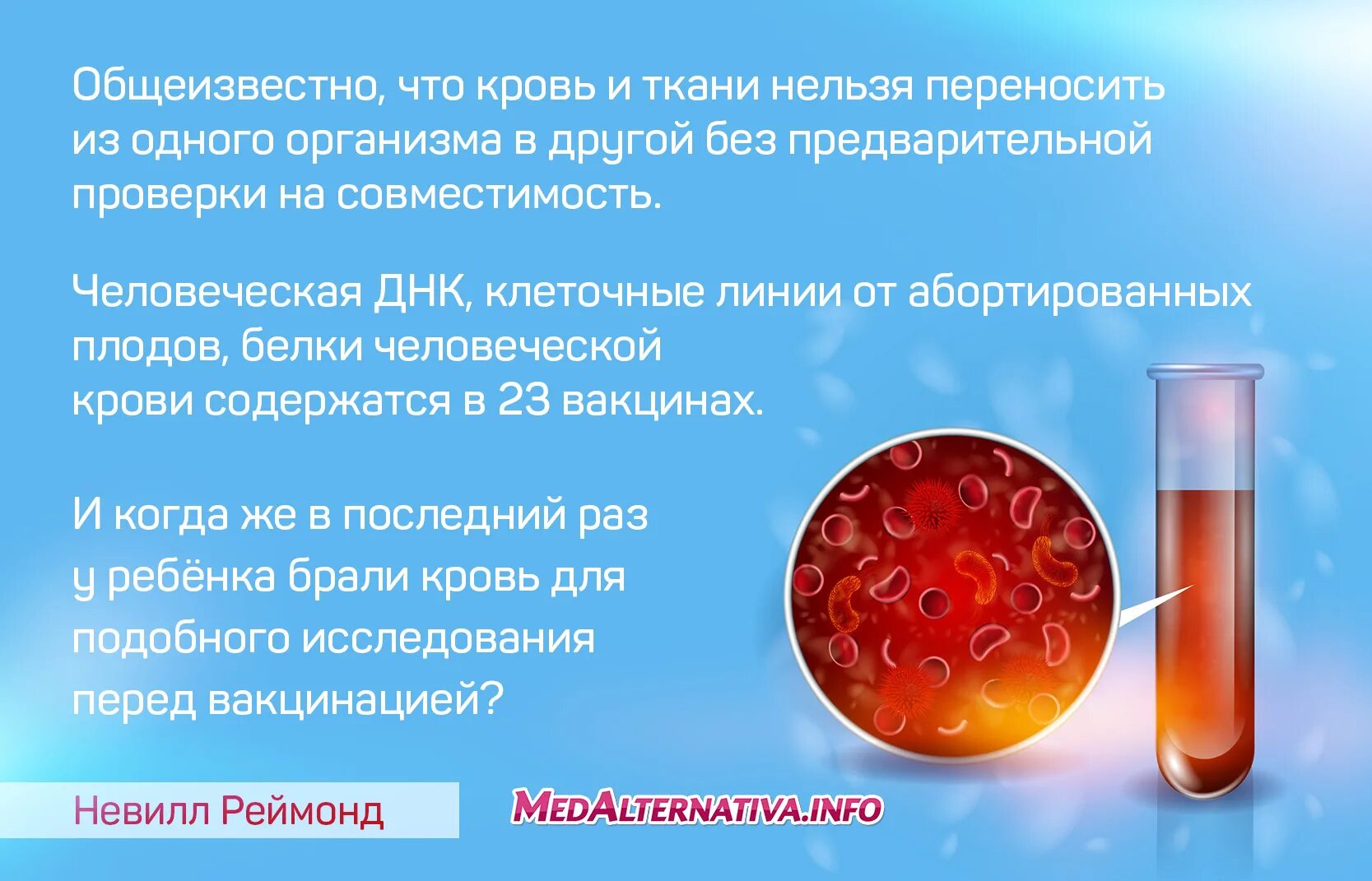 Общеизвестно, что кровь и ткани нельзя переносить из одного организма в другой без предварительной проверки на совместимость.

Человеческая ДНК, клеточные линии от абортированных плодов, белки человеческой крови содержатся в 23 вакцинах.

И когда же в последний раз у ребёнка брали кровь для подобного исследования перед вакцинацией?

Невилл Реймонд

MedAlternativa.info